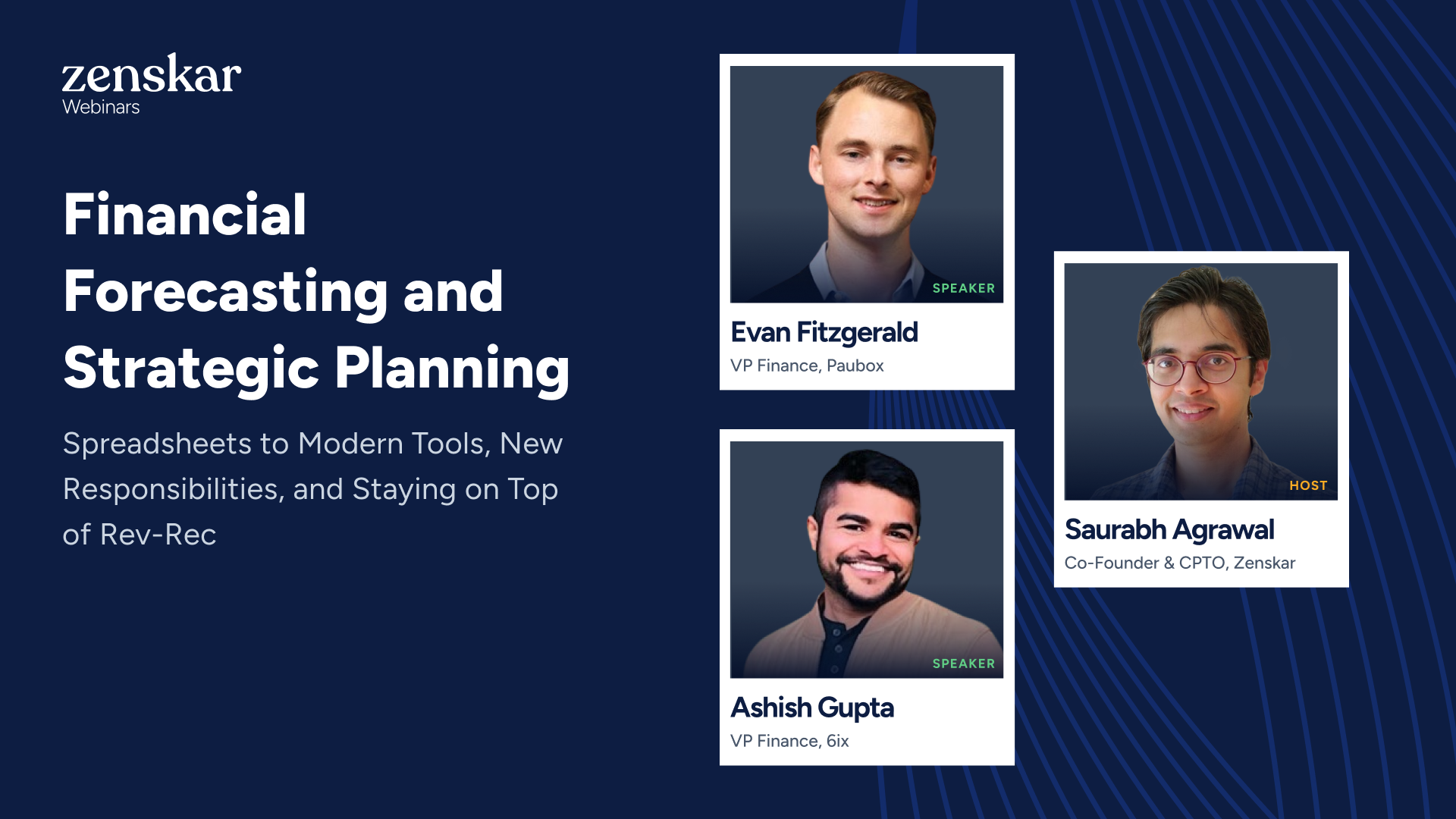 zenskar
Webinars

Financial Forecasting and Strategic Planning

Spreadsheets to Modern Tools, New Responsibilities, and Staying on Top of Rev-Rec

SPEAKER
Evan Fitzgerald
VP Finance, Paubox

SPEAKER
Ashish Gupta
VP Finance, 6ix

HOST
Saurabh Agrawal
Co-Founder & CPTO, Zenskar